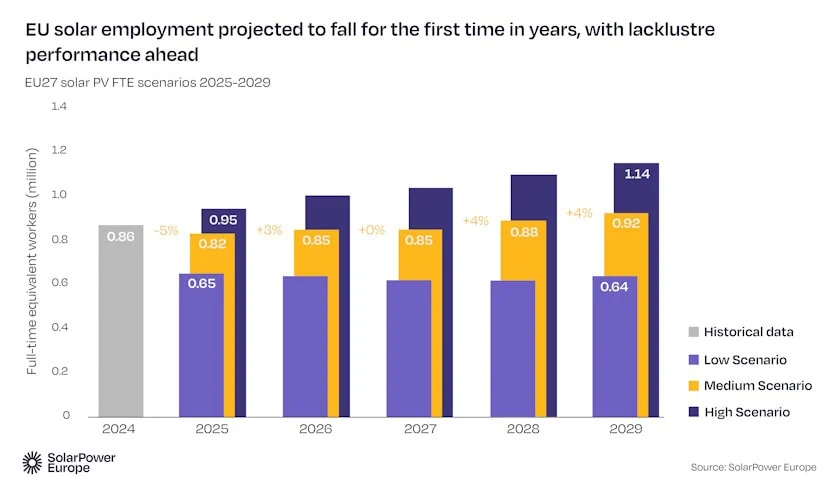 EU solar employment projected to fall for the first time in years, with lacklustre performance ahead

EU27 solar PV FTE scenarios 2025-2029

Full-time equivalent workers (million)

1.4
1.2
1.0
0.8
0.6
0.4
0.2
0

0.86
-5%
0.95
0.82
0.65
+3%
0.85
+0%
0.85
+4%
0.88
+4%
1.14
0.92
0.64

2024
2025
2026
2027
2028
2029

Historical data
Low Scenario
Medium Scenario
High Scenario

SolarPower Europe

Source: SolarPower Europe